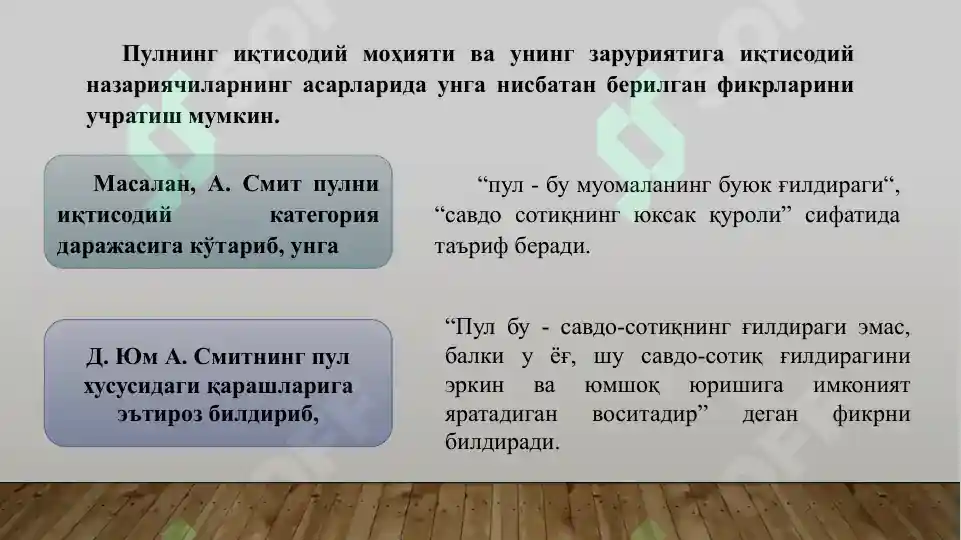 Пулнинг иқтисодий моҳияти ва унинг заруриятига иқтисодий назариячиларнинг асарларида унга нисбатан берилган фикрларини учратиш мумкин.

Масалан, А. Смит пулни иқтисодий категория даражасига кўтариб, унга

“пул - бу муомаланинг буюк ғилдираги“, “савдо сотиқнинг юксак қуроли” сифатида таъриф беради.

Д. Юм А. Смитнинг пул хусусидаги қарашларига эътироз билдириб,

“Пул бу - савдо-сотиқнинг ғилдираги эмас, балки у ёғ, шу савдо-сотиқ ғилдирагини эркин ва юмшоқ юришига имконият яратадиган воситадир” деган фикрни билдиради.